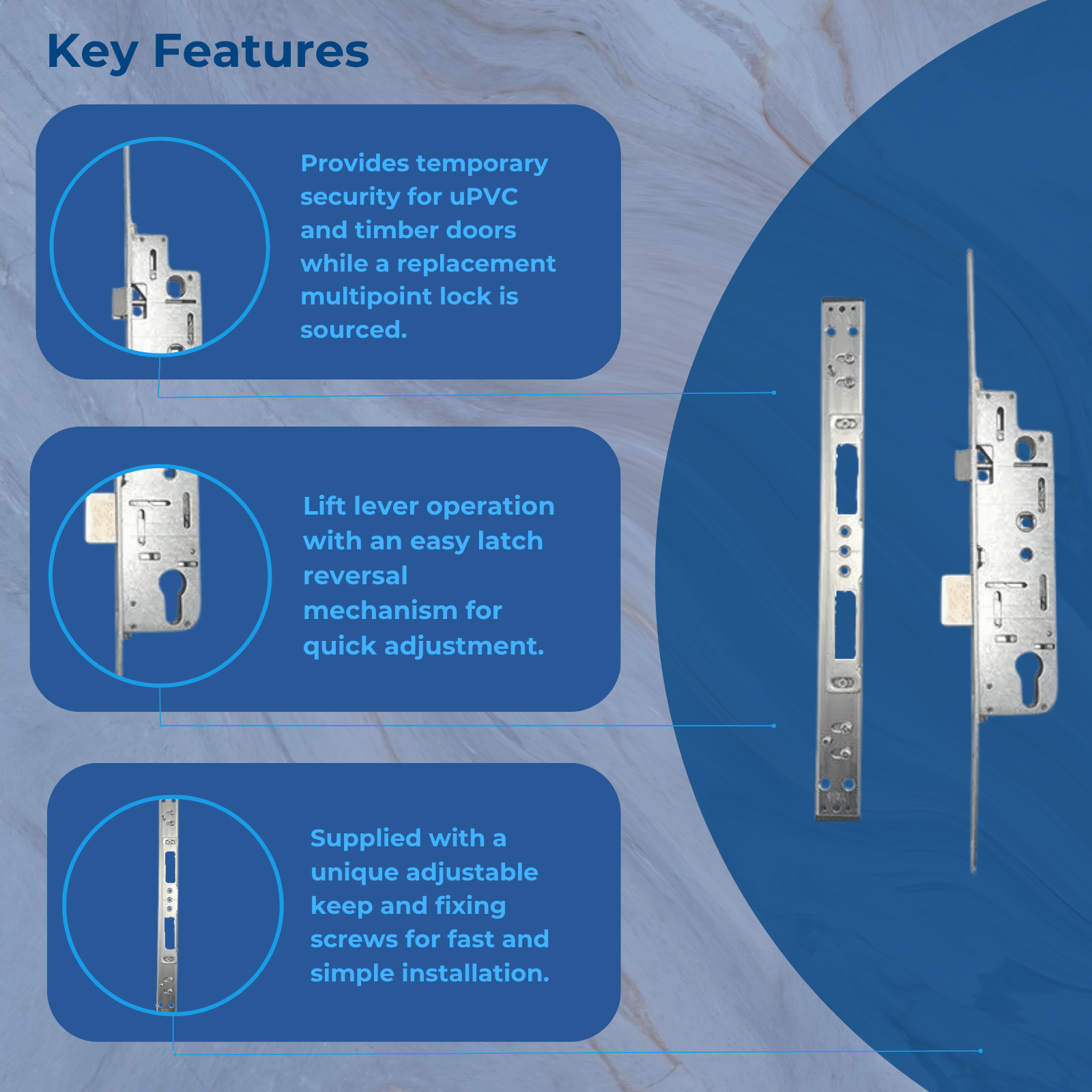 Key Features

Provides temporary security for uPVC and timber doors while a replacement multipoint lock is sourced.

Lift lever operation with an easy latch reversal mechanism for quick adjustment.

Supplied with a unique adjustable keep and fixing screws for fast and simple installation.